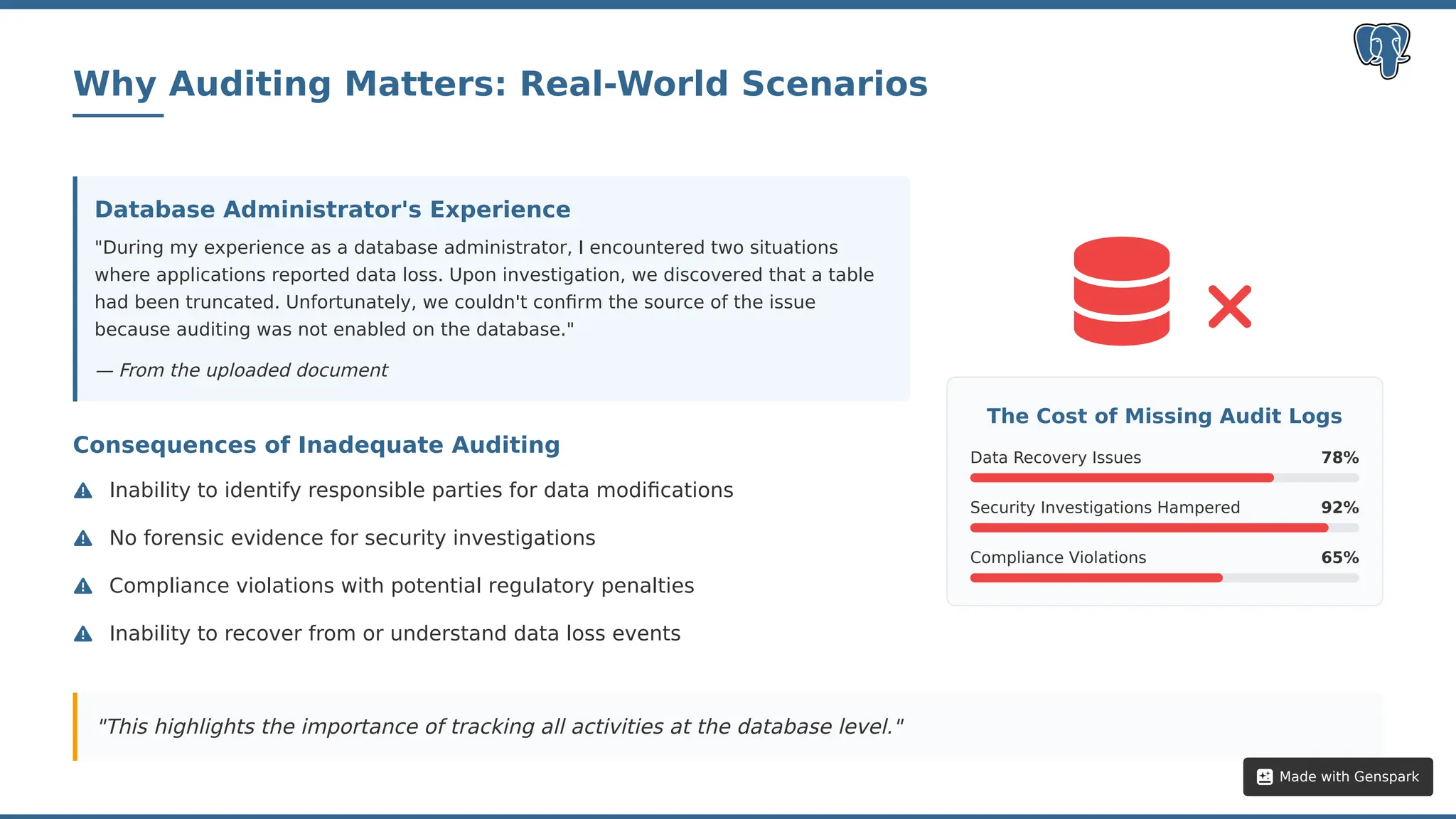 Why Auditing Matters: Real-World Scenarios

Database Administrator's Experience

"During my experience as a database administrator, I encountered two situations where applications reported data loss. Upon investigation, we discovered that a table had been truncated. Unfortunately, we couldn't confirm the source of the issue because auditing was not enabled on the database."

— From the uploaded document

Consequences of Inadequate Auditing

Inability to identify responsible parties for data modifications

No forensic evidence for security investigations

Compliance violations with potential regulatory penalties

Inability to recover from or understand data loss events

The Cost of Missing Audit Logs

Data Recovery Issues 78%

Security Investigations Hampered 92%

Compliance Violations 65%

"This highlights the importance of tracking all activities at the database level."

Made with Genspark